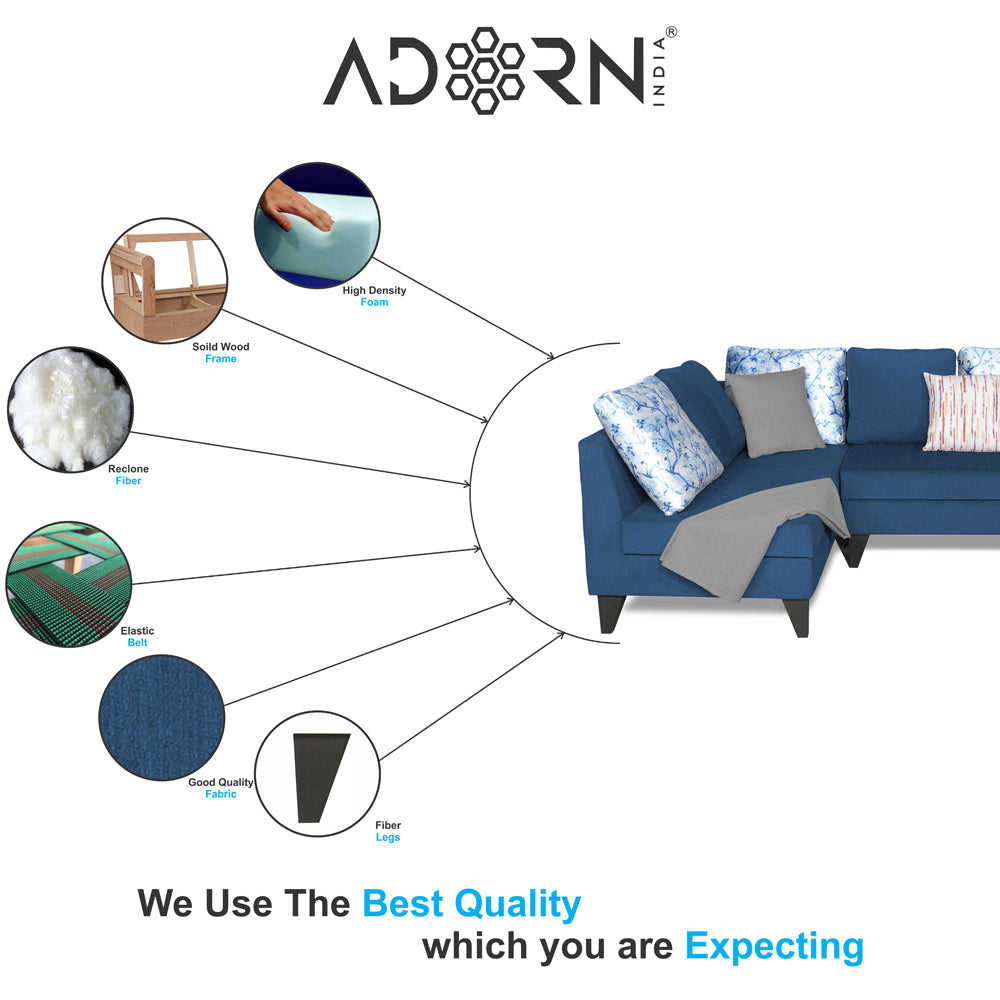 ADORN INDIA®

High Density
Foam

Soild Wood
Frame

Reclone
Fiber

Elastic
Belt

Good Quality
Fabric

Fiber
Legs

We Use The Best Quality
which you are Expecting